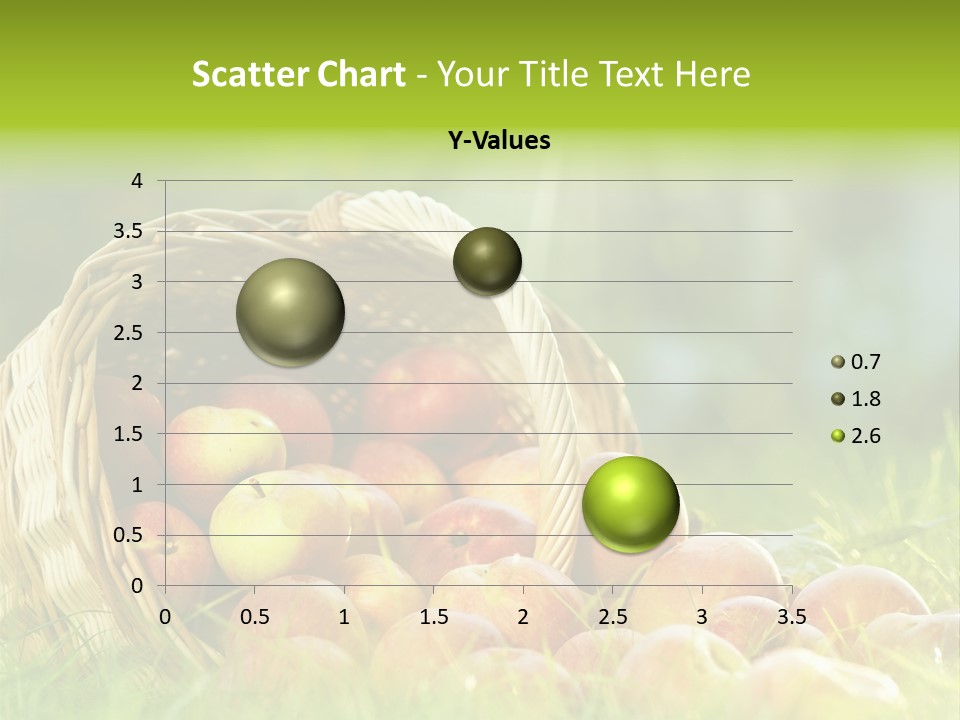 Scatter Chart - Your Title Text Here

Y-Values

4
3.5
3
2.5
2
1.5
1
0.5
0

0 0.5 1 1.5 2 2.5 3 3.5

0.7
1.8
2.6